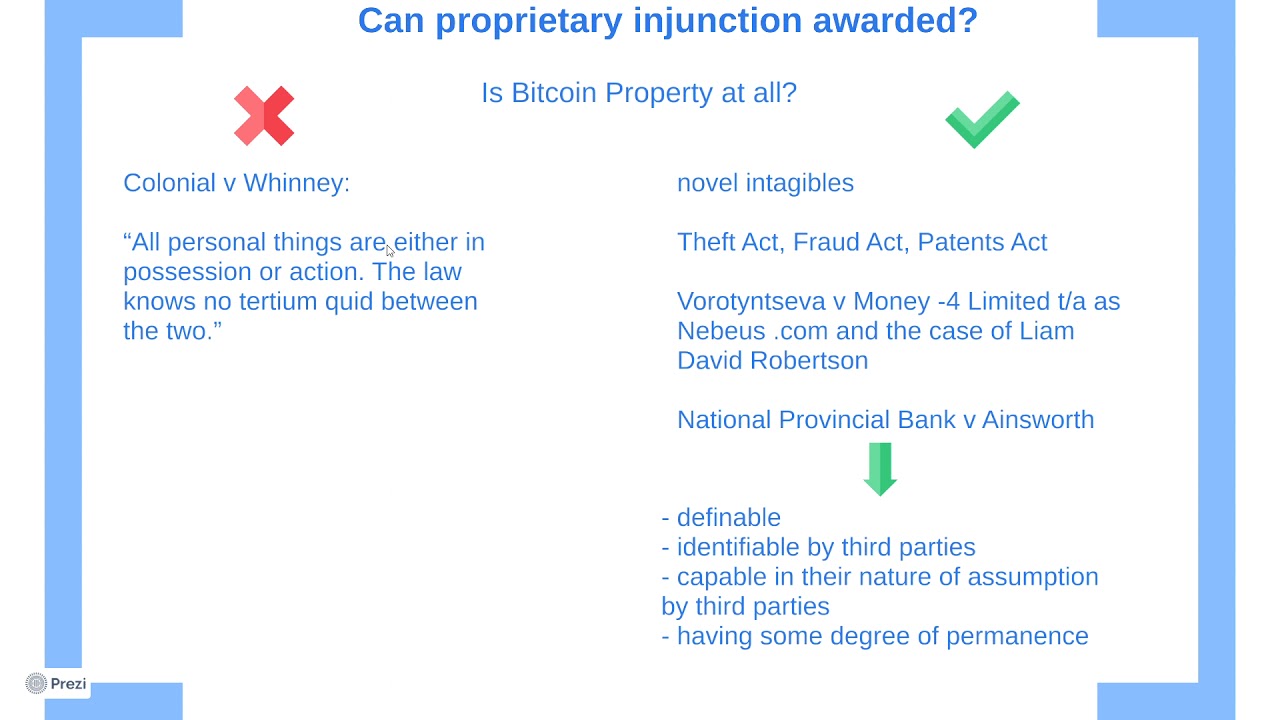 Can proprietary injunction awarded?

Is Bitcoin Property at all?

Colonial v Whinney:

“All personal things are either in possession or action. The law knows no tertium quid between the two.”

novel intagibles

Theft Act, Fraud Act, Patents Act

Vorotyntseva v Money -4 Limited t/a as Nebeus .com and the case of Liam David Robertson

National Provincial Bank v Ainsworth

- definable
- identifiable by third parties
- capable in their nature of assumption by third parties
- having some degree of permanence

Prezi